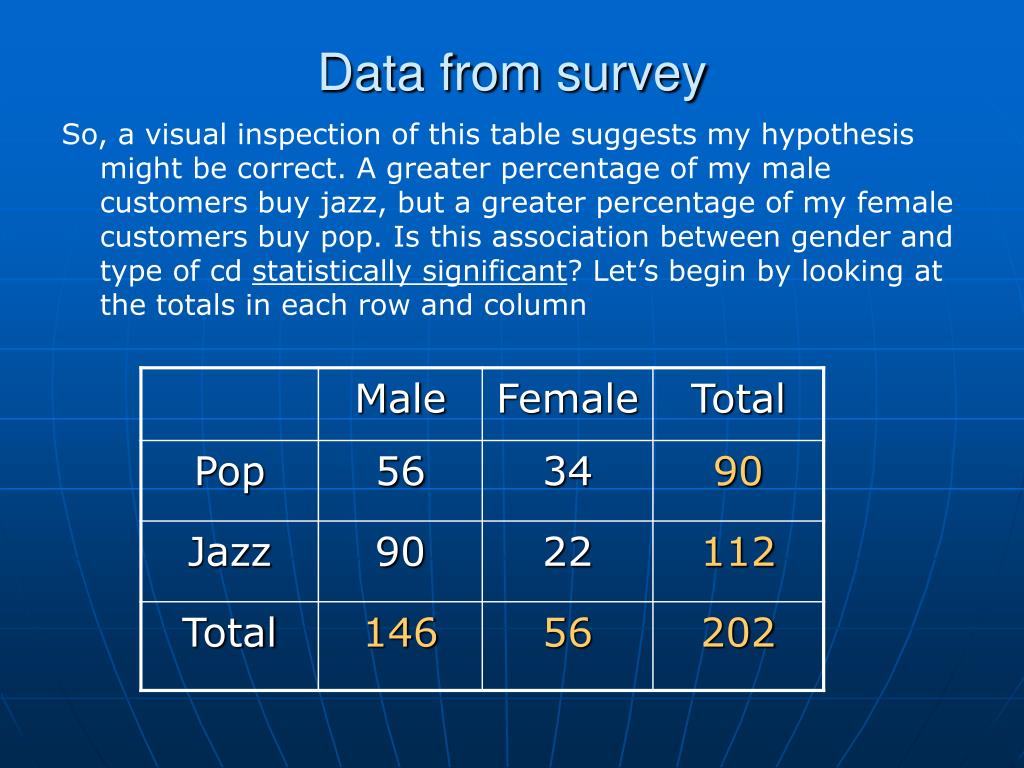 Data from survey

So, a visual inspection of this table suggests my hypothesis might be correct. A greater percentage of my male customers buy jazz, but a greater percentage of my female customers buy pop. Is this association between gender and type of cd statistically significant? Let’s begin by looking at the totals in each row and column

|  | Male | Female | Total |
|---|---|---|---|
| Pop | 56 | 34 | 90 |
| Jazz | 90 | 22 | 112 |
| Total | 146 | 56 | 202 |